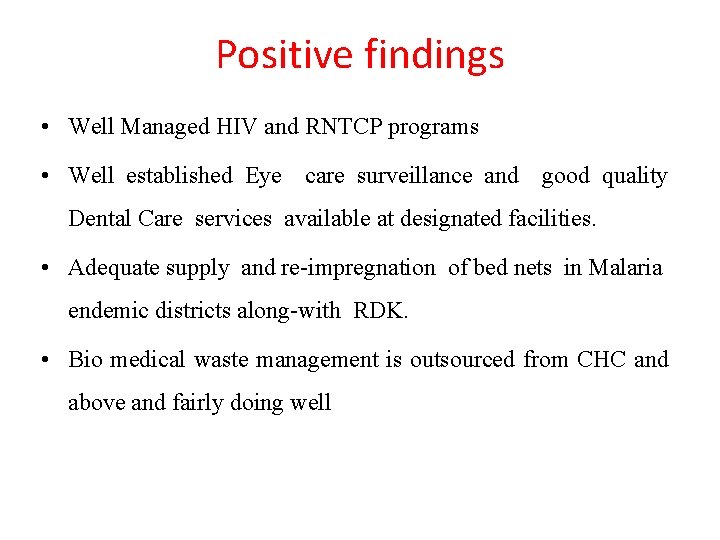 Positive findings

• Well Managed HIV and RNTCP programs

• Well established Eye care surveillance and good quality Dental Care services available at designated facilities.

• Adequate supply and re-impregnation of bed nets in Malaria endemic districts along-with RDK.

• Bio medical waste management is outsourced from CHC and above and fairly doing well